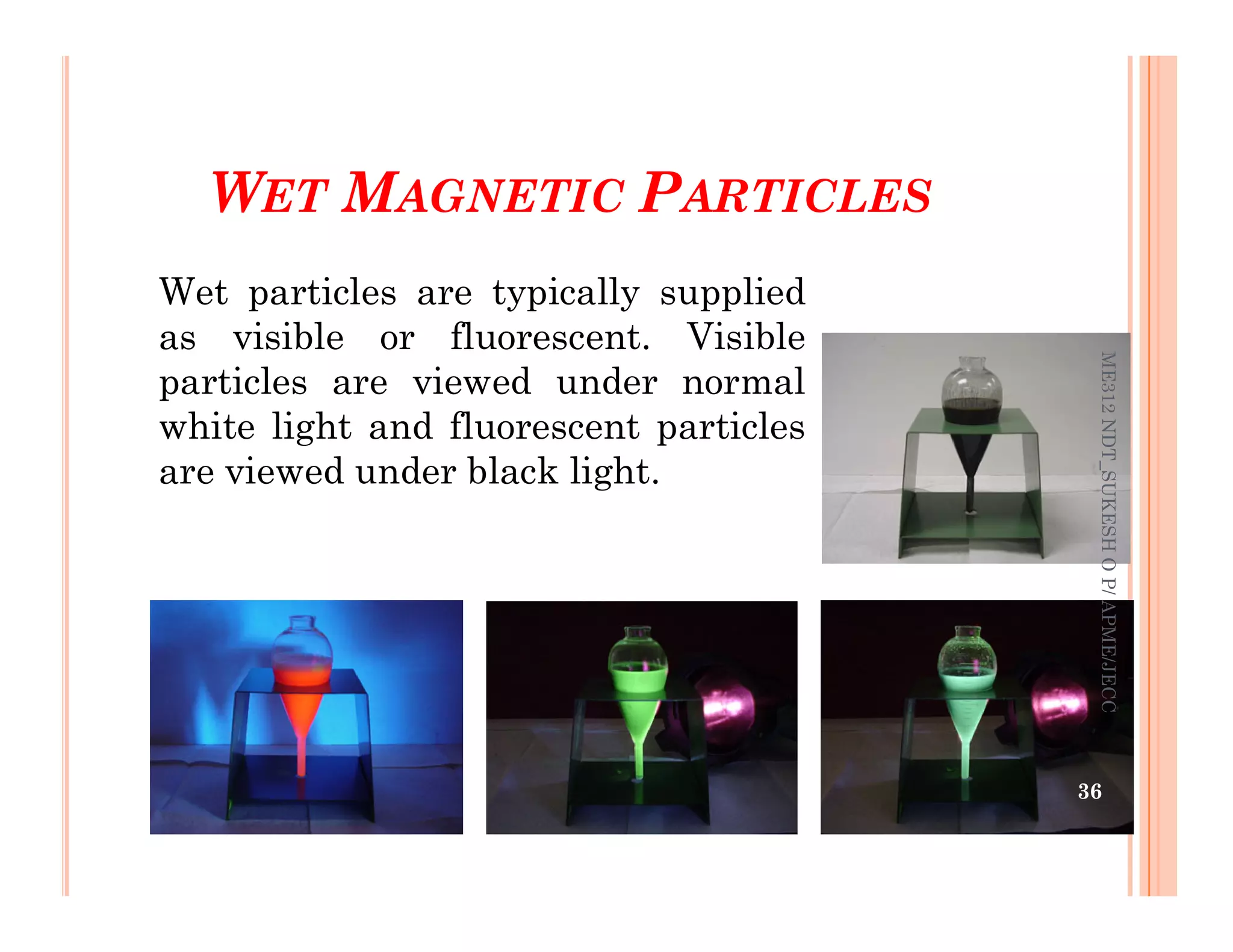 WET MAGNETIC PARTICLES

Wet particles are typically supplied as visible or fluorescent. Visible particles are viewed under normal white light and fluorescent particles are viewed under black light.

ME312 NDT_SUKESH O P/ APME/JECC

36